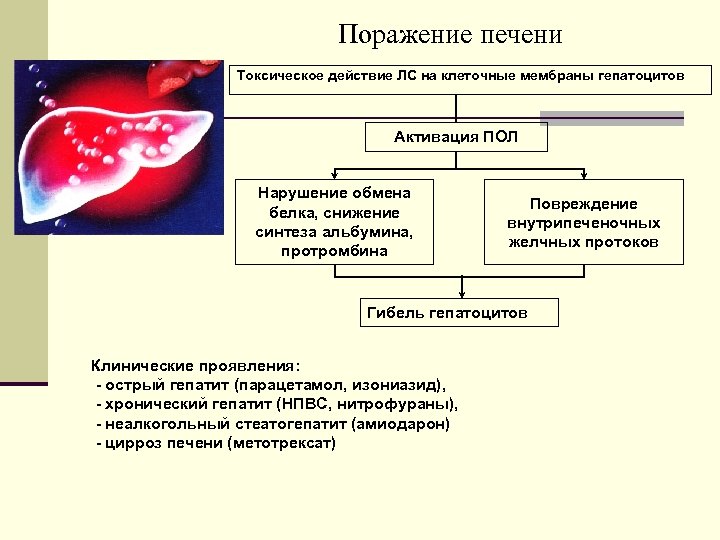 Поражение печени

Токсическое действие ЛС на клеточные мембраны гепатоцитов

Активация ПОЛ

Нарушение обмена белка, снижение синтеза альбумина, протромбина

Повреждение внутрипеченочных желчных протоков

Гибель гепатоцитов

Клинические проявления:
- острый гепатит (парацетамол, изониазид),
- хронический гепатит (НПВС, нитрофураны),
- неалкогольный стеатогепатит (амиодарон)
- цирроз печени (метотрексат)